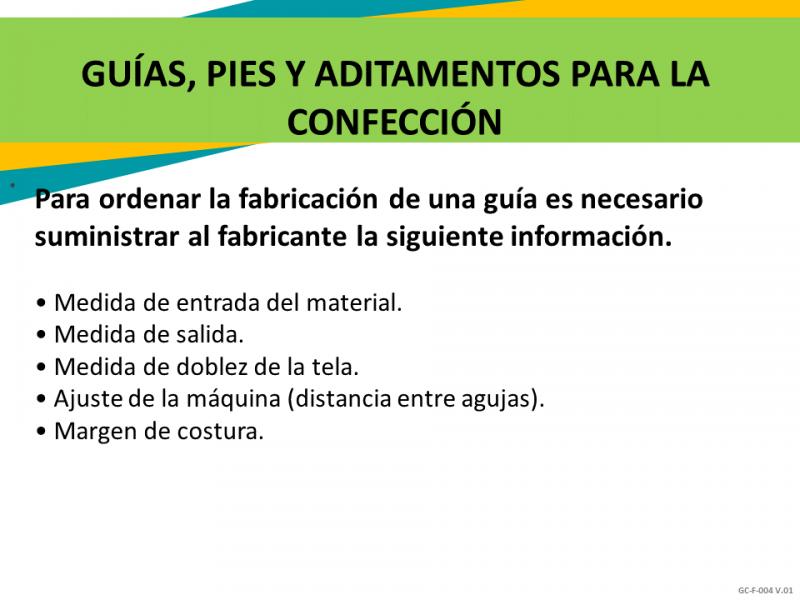 GUÍAS, PIES Y ADITAMENTOS PARA LA CONFECCIÓN

Para ordenar la fabricación de una guía es necesario suministrar al fabricante la siguiente información.

• Medida de entrada del material.
• Medida de salida.
• Medida de doblez de la tela.
• Ajuste de la máquina (distancia entre agujas).
• Margen de costura.

GC-F-004 V.01